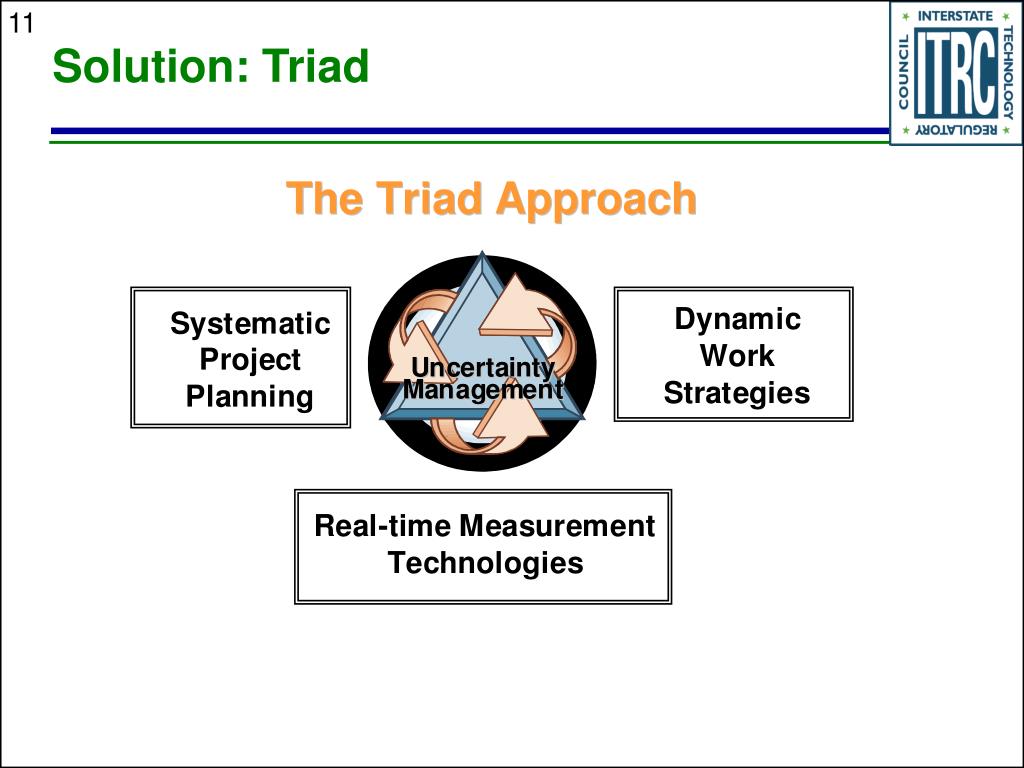 11

Solution: Triad

INTERSTATE TECHNOLOGY REGULATORY COUNCIL
ITRC

The Triad Approach

Systematic Project Planning

Uncertainty Management

Dynamic Work Strategies

Real-time Measurement Technologies